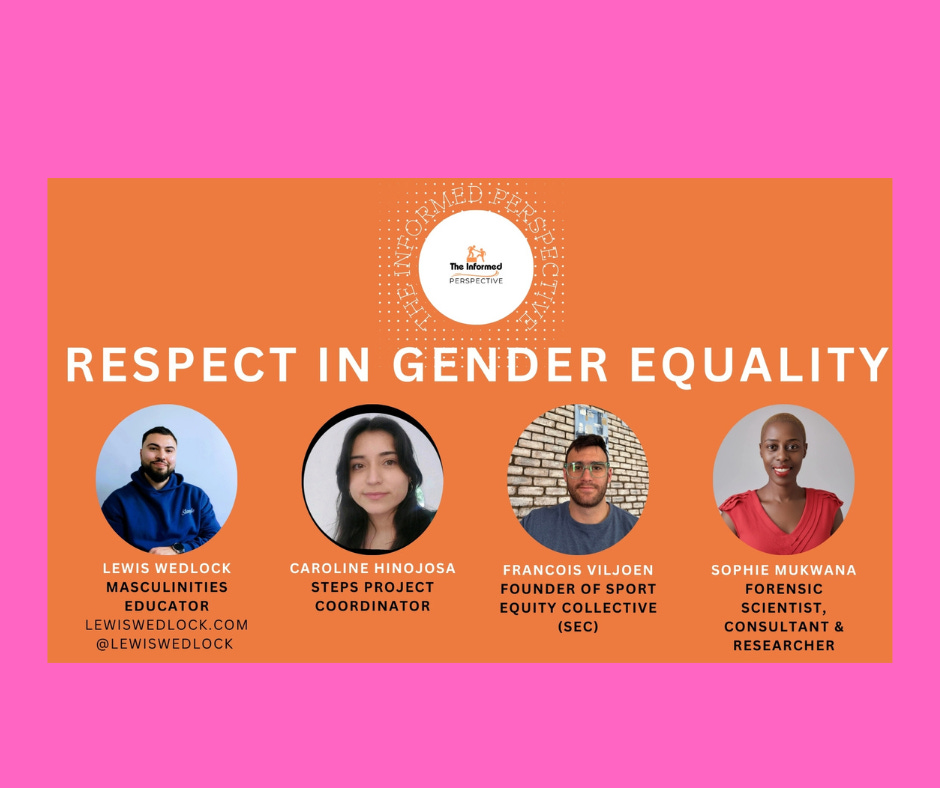 THE INFORMED PERSPECTIVE

The Informed PERSPECTIVE

RESPECT IN GENDER EQUALITY

LEWIS WEDLOCK
MASCULINITIES EDUCATOR
LEWISWEDLOCK.COM
@LEWISWEDLOCK

CAROLINE HINOJOSA
STEPS PROJECT COORDINATOR

FRANCOIS VILJOEN
FOUNDER OF SPORT EQUITY COLLECTIVE (SEC)

SOPHIE MUKWANA
FORENSIC SCIENTIST, CONSULTANT & RESEARCHER